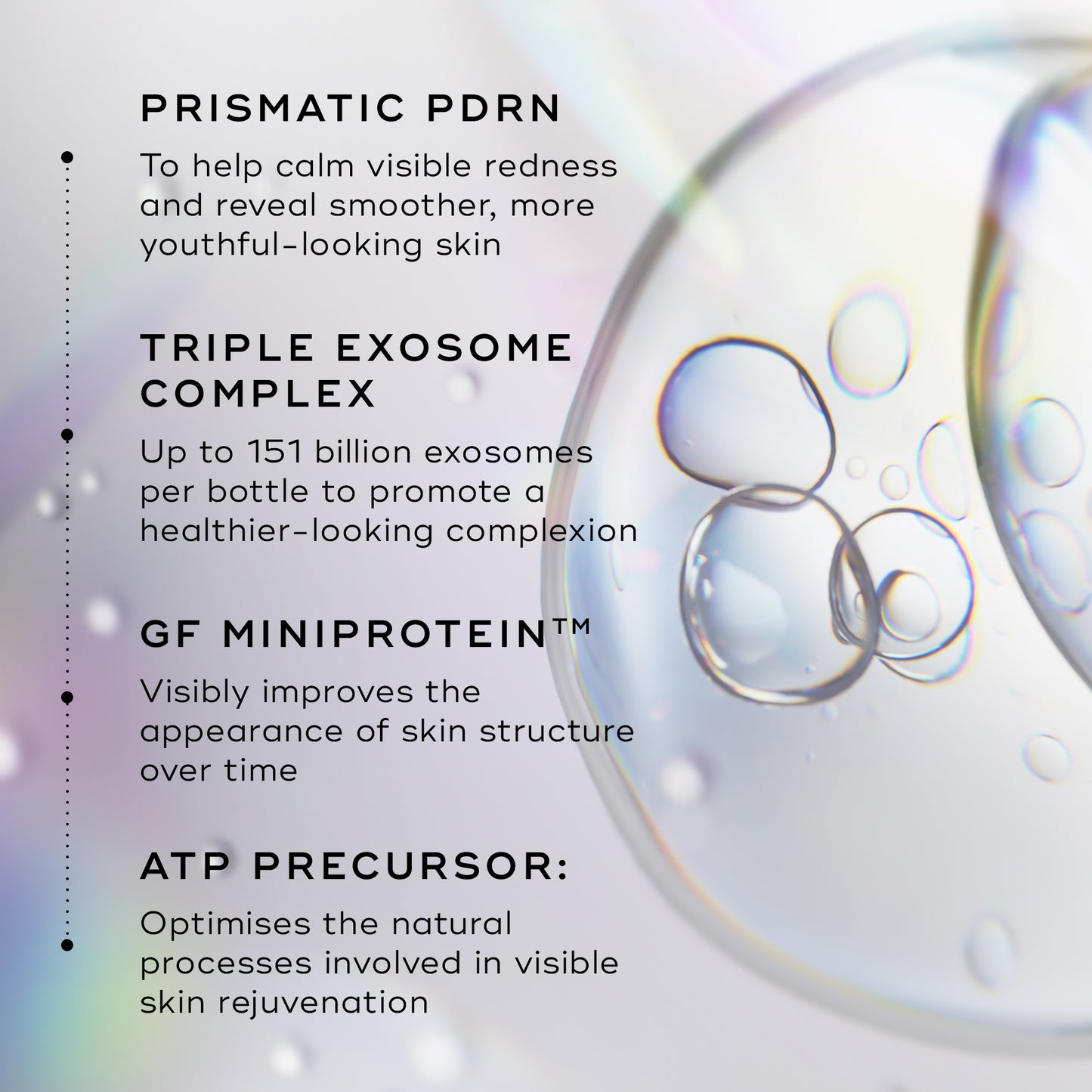 PRISMATIC PDRN

To help calm visible redness and reveal smoother, more youthful-looking skin

TRIPLE EXOSOME COMPLEX

Up to 151 billion exosomes per bottle to promote a healthier-looking complexion

GF MINIPROTEIN™

Visibly improves the appearance of skin structure over time

ATP PRECURSOR:

Optimises the natural processes involved in visible skin rejuvenation